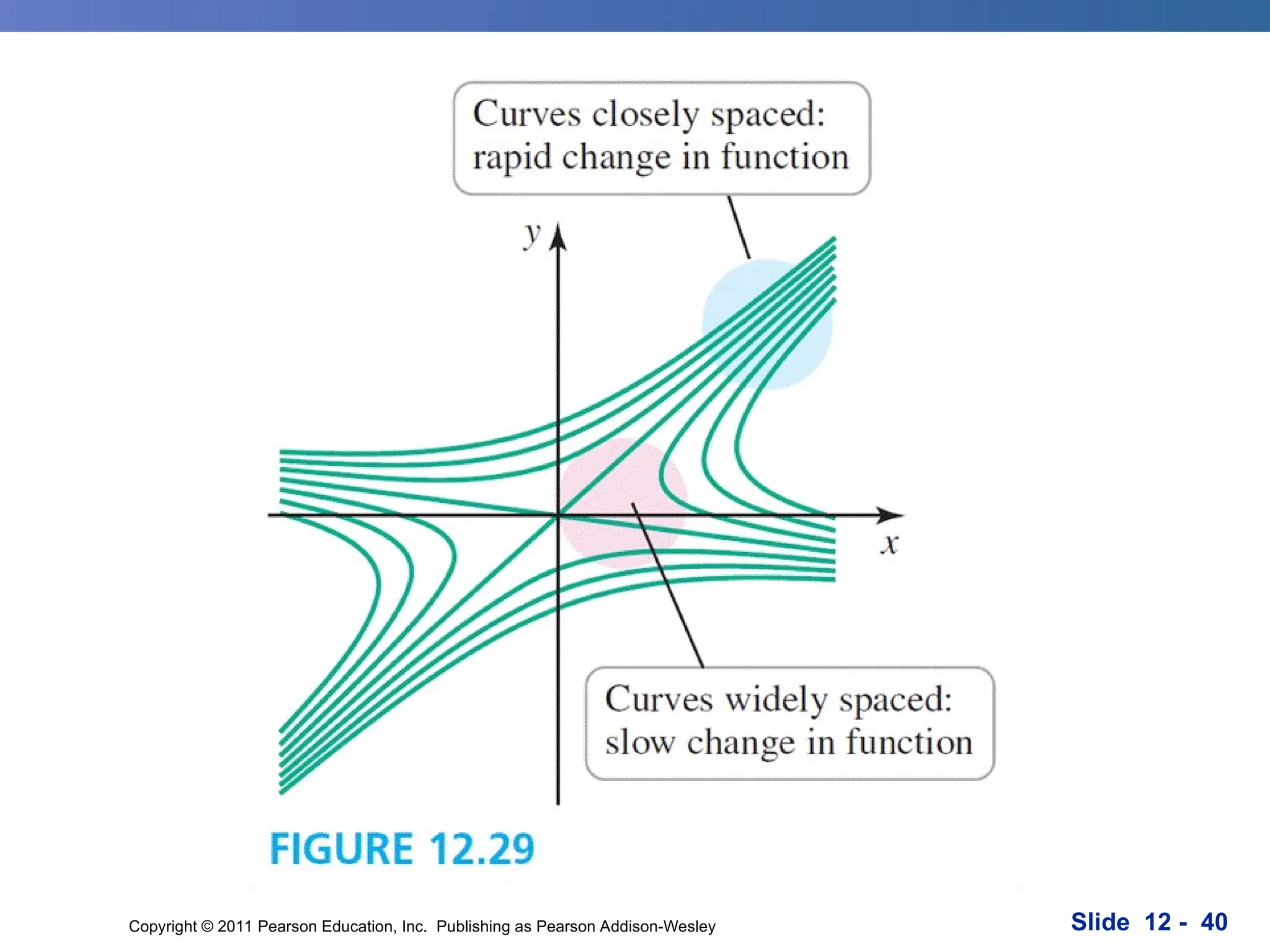 Curves closely spaced: rapid change in function

$y$

$x$

Curves widely spaced: slow change in function

FIGURE 12.29

Copyright © 2011 Pearson Education, Inc. Publishing as Pearson Addison-Wesley

Slide 12 - 40